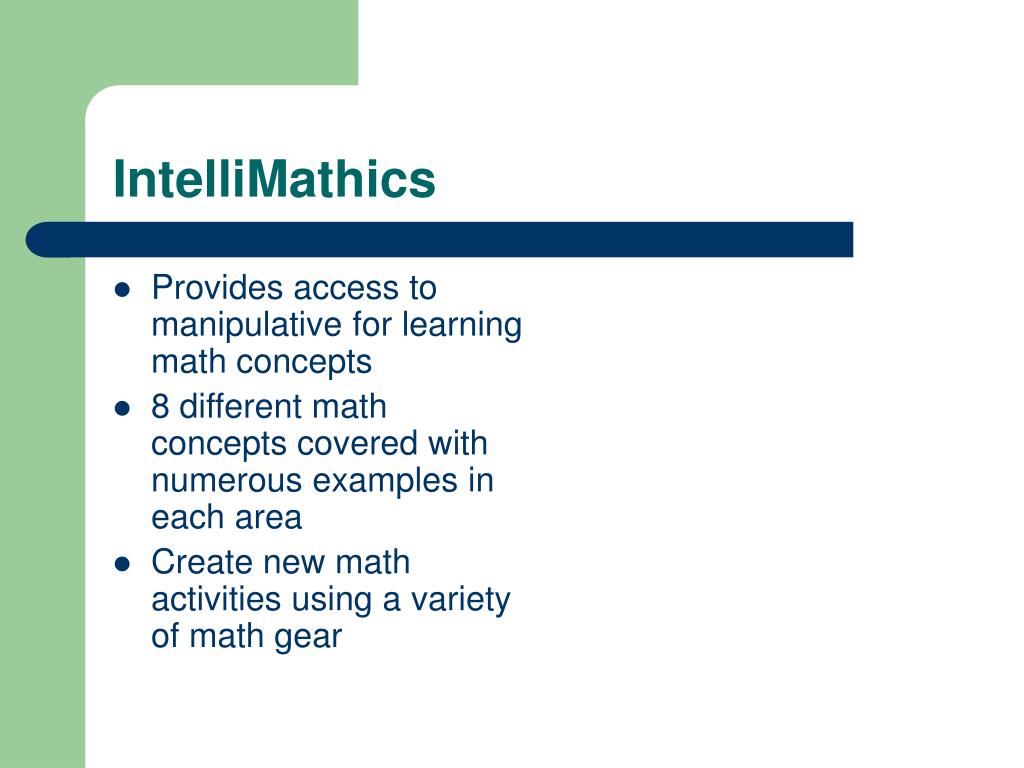 IntelliMathics

- Provides access to manipulative for learning math concepts
- 8 different math concepts covered with numerous examples in each area
- Create new math activities using a variety of math gear